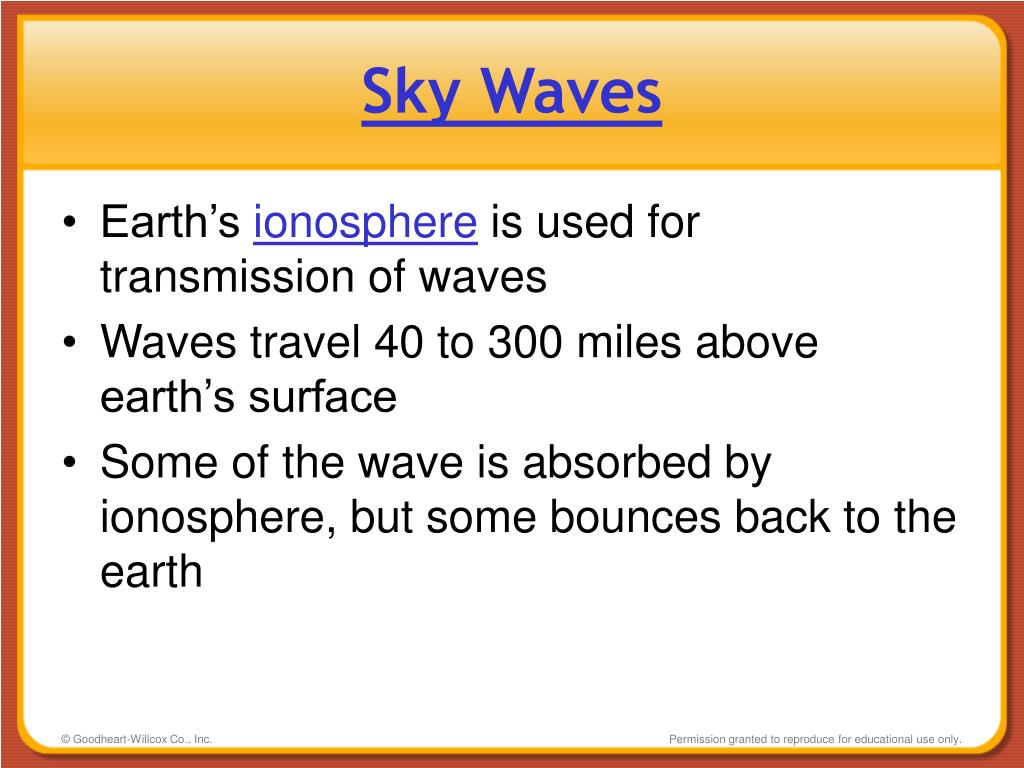 Sky Waves

• Earth’s ionosphere is used for transmission of waves
• Waves travel 40 to 300 miles above earth’s surface
• Some of the wave is absorbed by ionosphere, but some bounces back to the earth

© Goodheart-Willcox Co., Inc.

Permission granted to reproduce for educational use only.